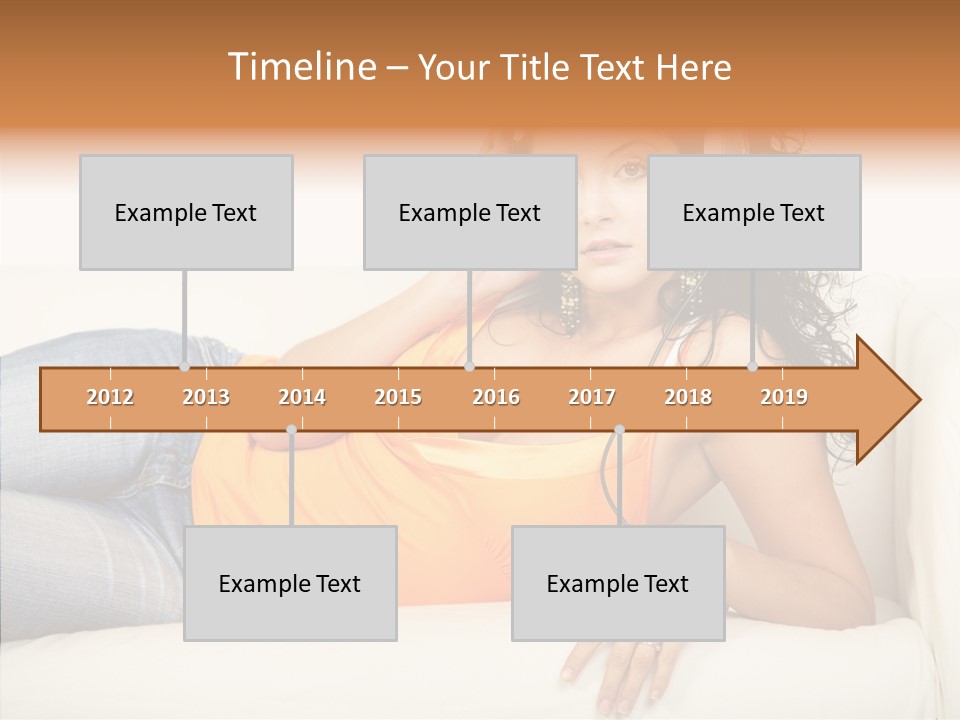 Timeline – Your Title Text Here

Example Text

Example Text

Example Text

2012 2013 2014 2015 2016 2017 2018 2019

Example Text

Example Text